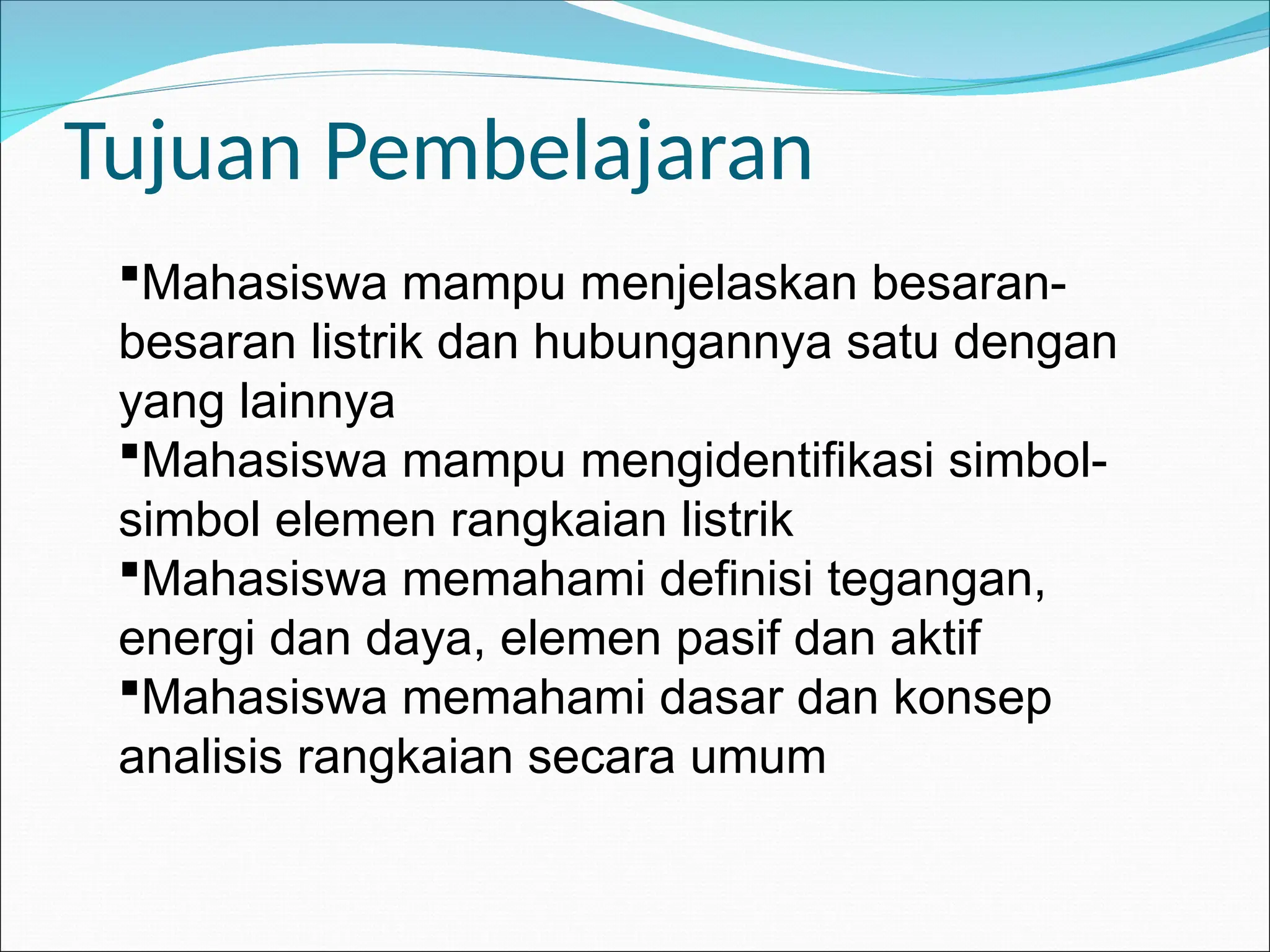 Tujuan Pembelajaran

▪Mahasiswa mampu menjelaskan besaran-besaran listrik dan hubungannya satu dengan yang lainnya
▪Mahasiswa mampu mengidentifikasi simbol-simbol elemen rangkaian listrik
▪Mahasiswa memahami definisi tegangan, energi dan daya, elemen pasif dan aktif
▪Mahasiswa memahami dasar dan konsep analisis rangkaian secara umum